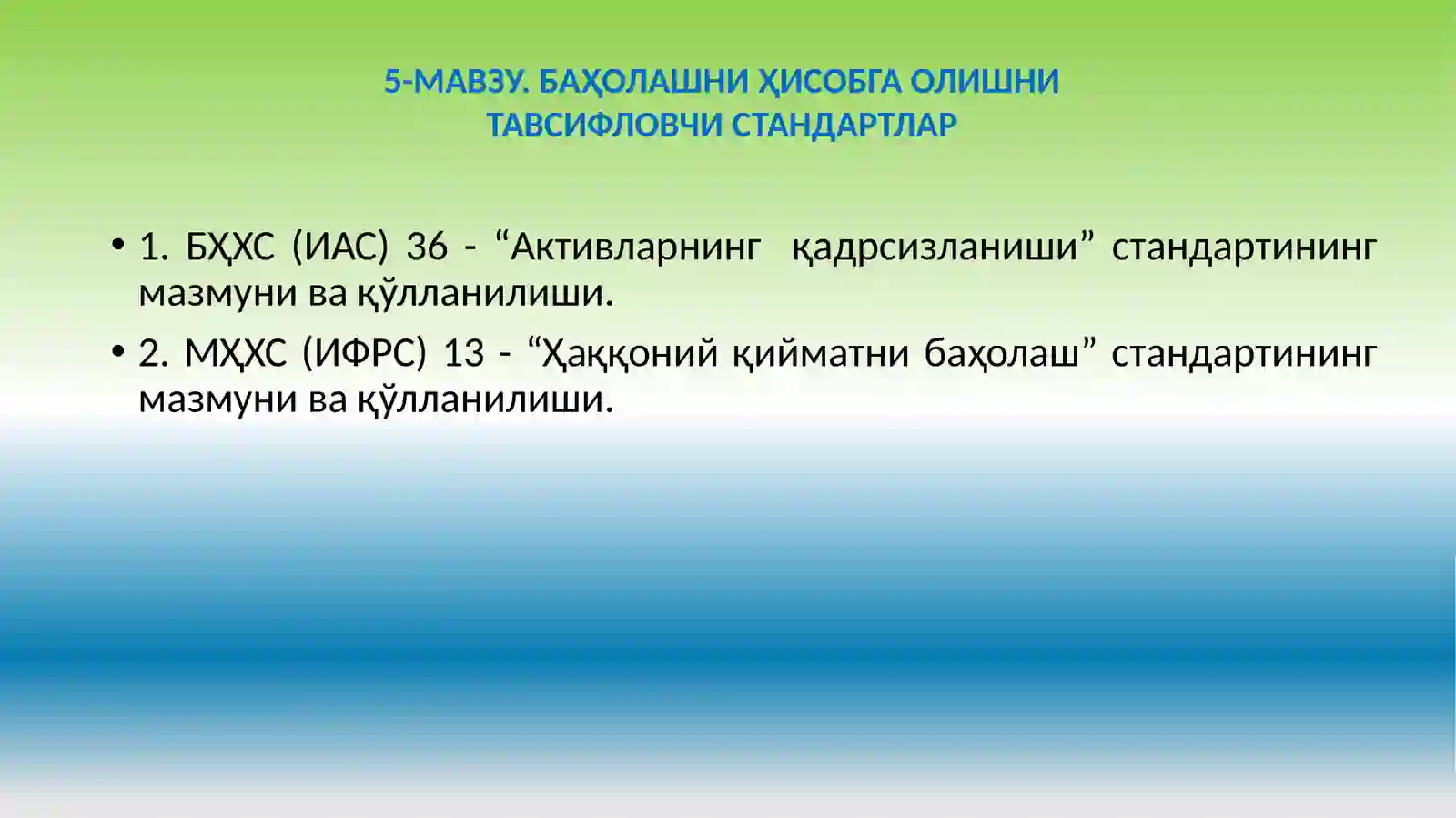 5-МАВЗУ. БАҲОЛАШНИ ҲИСОБГА ОЛИШНИ ТАВСИФЛОВЧИ СТАНДАРТЛАР

• 1. БҲХС (ИАС) 36 - “Активларнинг қадрсизланиши” стандартининг мазмуни ва қўлланилиши.

• 2. МҲХС (ИФРС) 13 - “Ҳаққоний қийматни баҳолаш” стандартининг мазмуни ва қўлланилиши.